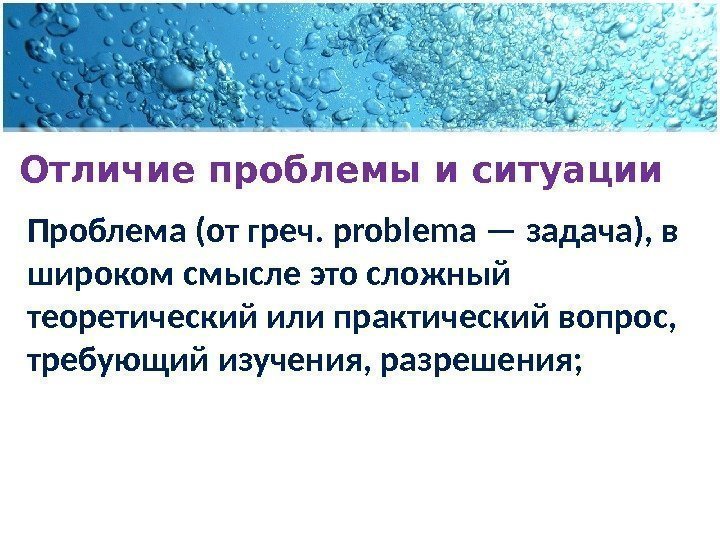 Отличие проблемы и ситуации

Проблема (от греч. problema — задача), в широком смысле это сложный теоретический или практический вопрос, требующий изучения, разрешения;